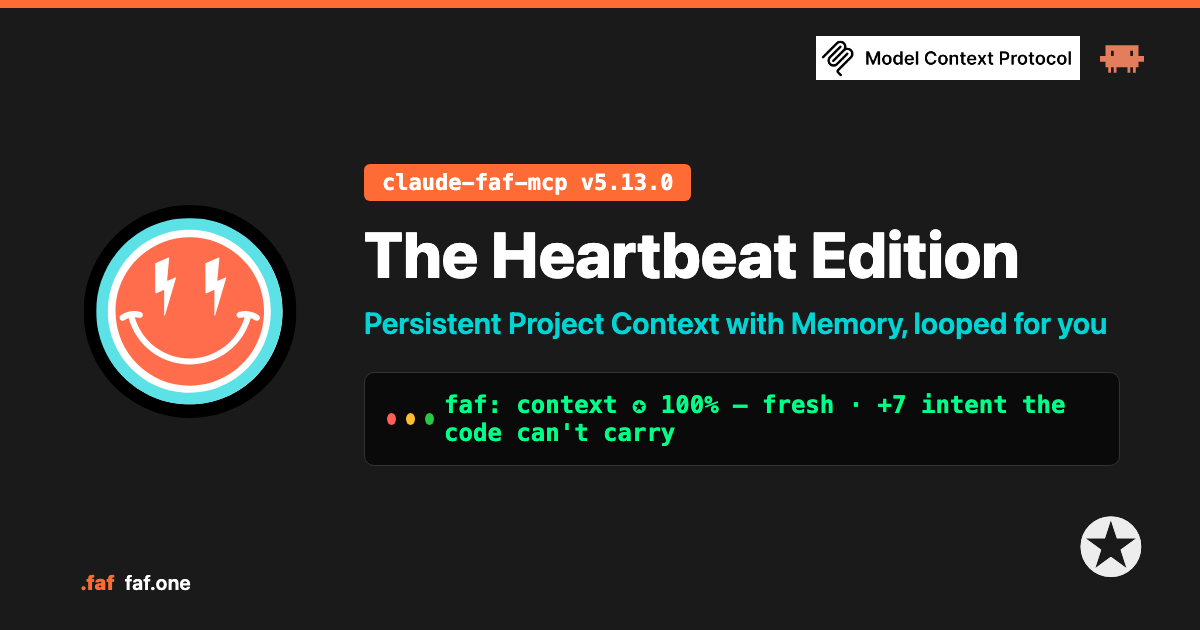 Model Context Protocol

claude-faf-mcp v5.13.0

The Heartbeat Edition

Persistent Project Context with Memory, looped for you

faf: context ✪ 100% — fresh · +7 intent the code can't carry

.faf faf.one